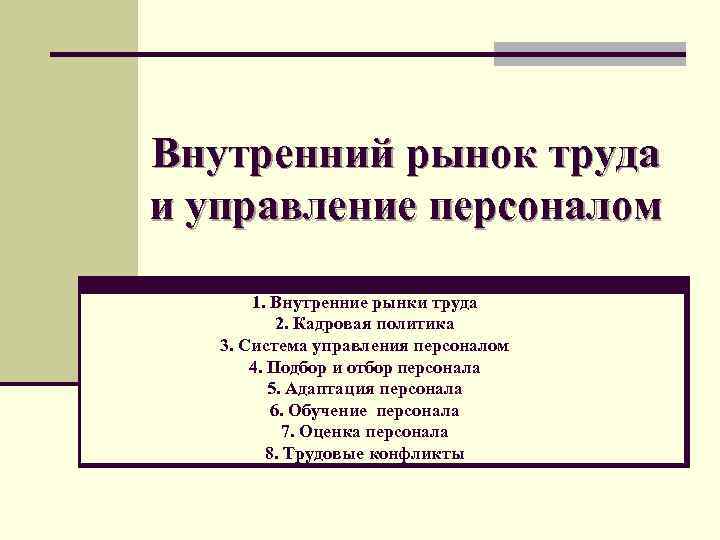 Внутренний рынок труда и управление персоналом

1. Внутренние рынки труда
2. Кадровая политика
3. Система управления персоналом
4. Подбор и отбор персонала
5. Адаптация персонала
6. Обучение персонала
7. Оценка персонала
8. Трудовые конфликты